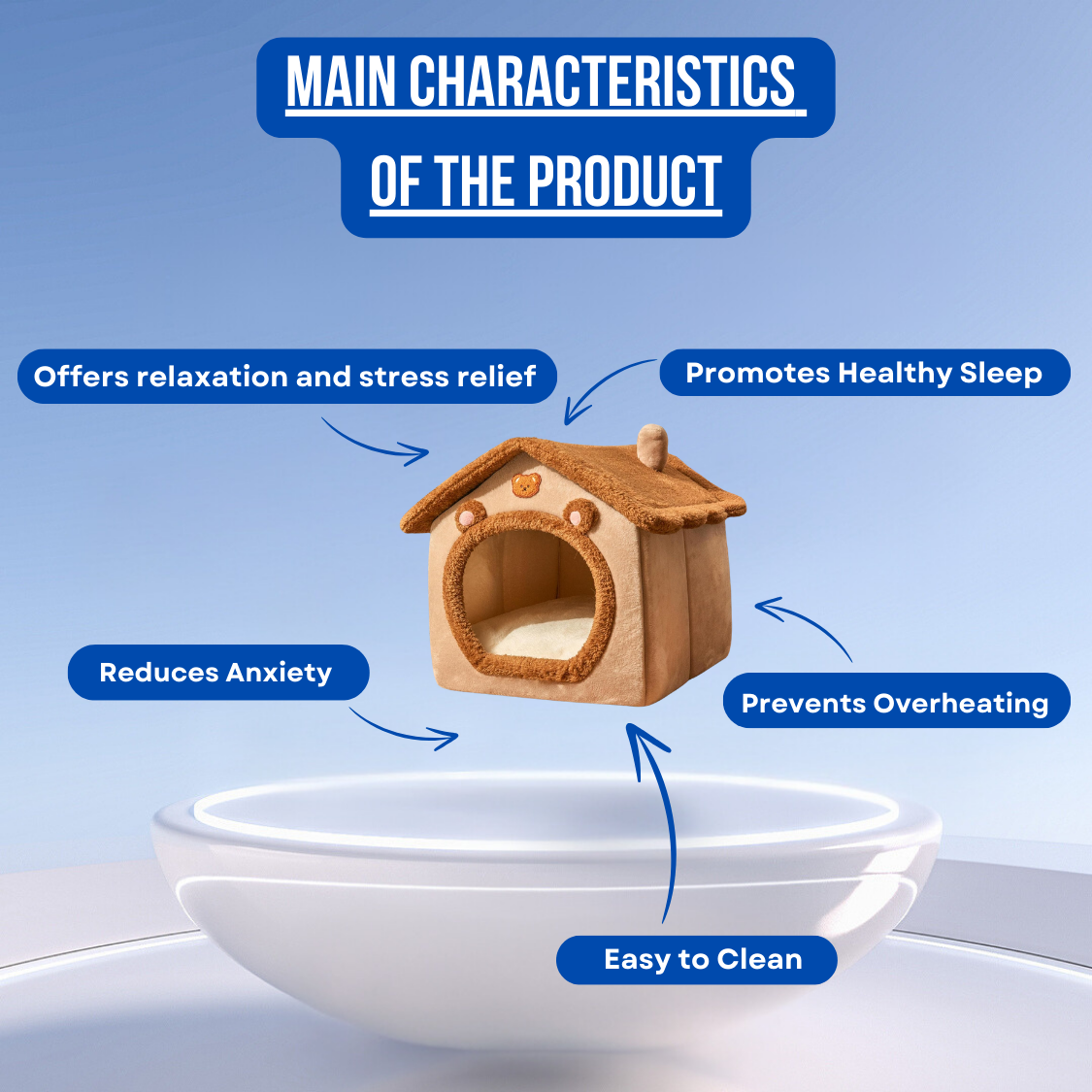 MAIN CHARACTERISTICS OF THE PRODUCT

Offers relaxation and stress relief

Promotes Healthy Sleep

Reduces Anxiety

Prevents Overheating

Easy to Clean